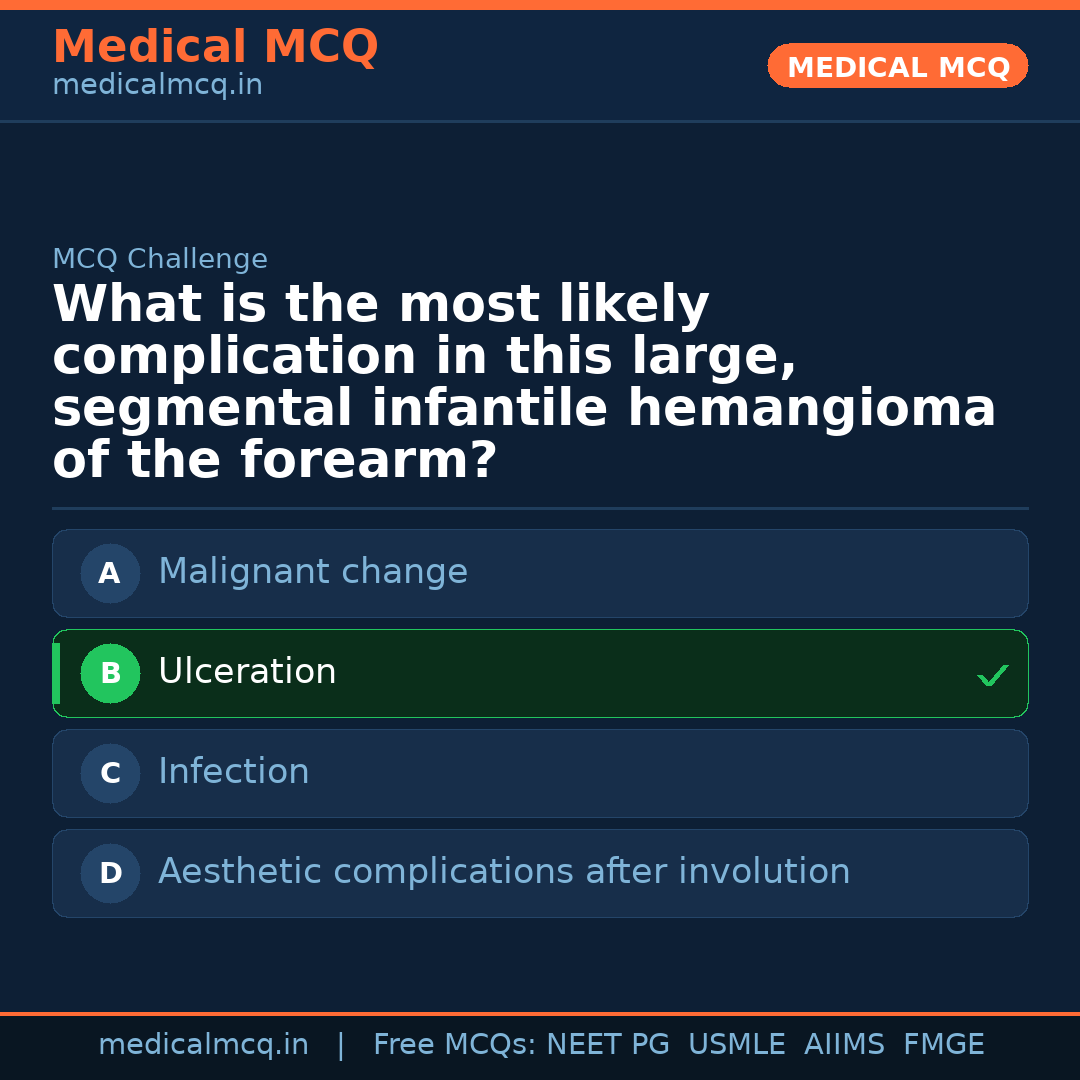 Medical MCQ
medicalmcq.in

MEDICAL MCQ

MCQ Challenge

What is the most likely complication in this large, segmental infantile hemangioma of the forearm?

A Malignant change

B Ulceration ✓

C Infection

D Aesthetic complications after involution

medicalmcq.in | Free MCQs: NEET PG USMLE AIIMS FMGE